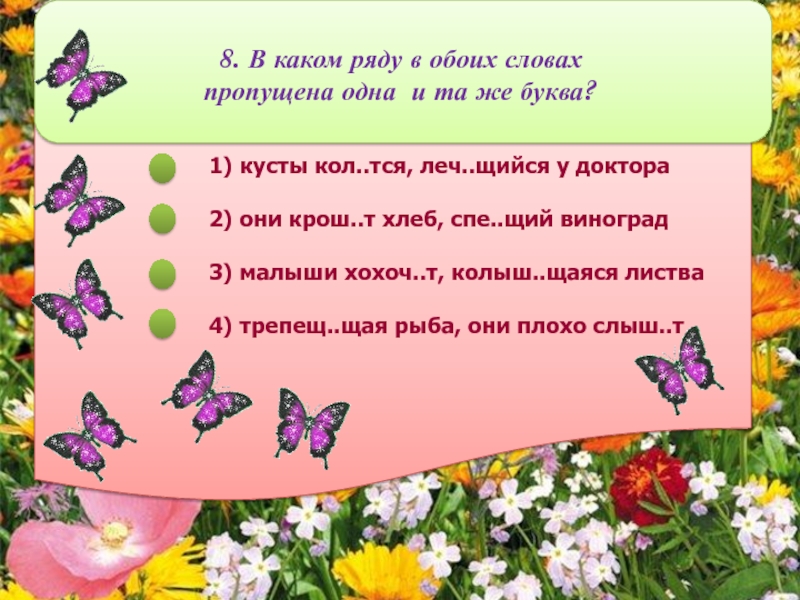 8. В каком ряду в обоих словах пропущена одна и та же буква?

1) кусты кол..тся, леч..щийся у доктора

2) они крош..т хлеб, спе..щий виноград

3) малыши хохоч..т, колыш..щаяся листва

4) трепещ..щая рыба, они плохо слыш..т